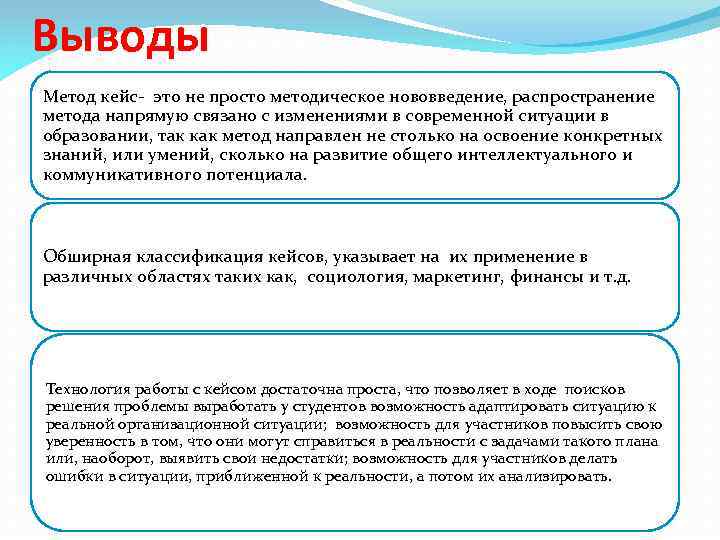 Выводы

Метод кейс- это не просто методическое нововведение, распространение метода напрямую связано с изменениями в современной ситуации в образовании, так как метод направлен не столько на освоение конкретных знаний, или умений, сколько на развитие общего интеллектуального и коммуникативного потенциала.

Обширная классификация кейсов, указывает на их применение в различных областях таких как, социология, маркетинг, финансы и т.д.

Технология работы с кейсом достаточна проста, что позволяет в ходе поисков решения проблемы выработать у студентов возможность адаптировать ситуацию к реальной организационной ситуации; возможность для участников повысить свою уверенность в том, что они могут справиться в реальности с задачами такого плана или, наоборот, выявить свои недостатки; возможность для участников делать ошибки в ситуации, приближенной к реальности, а потом их анализировать.